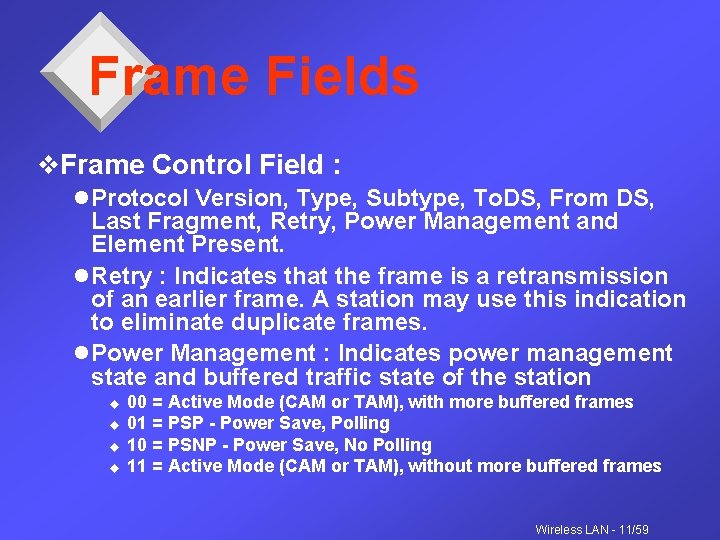 Frame Fields

❖Frame Control Field :

●Protocol Version, Type, Subtype, ToDS, From DS, Last Fragment, Retry, Power Management and Element Present.

●Retry : Indicates that the frame is a retransmission of an earlier frame. A station may use this indication to eliminate duplicate frames.

●Power Management : Indicates power management state and buffered traffic state of the station

◆ 00 = Active Mode (CAM or TAM), with more buffered frames
◆ 01 = PSP - Power Save, Polling
◆ 10 = PSNP - Power Save, No Polling
◆ 11 = Active Mode (CAM or TAM), without more buffered frames

Wireless LAN - 11/59